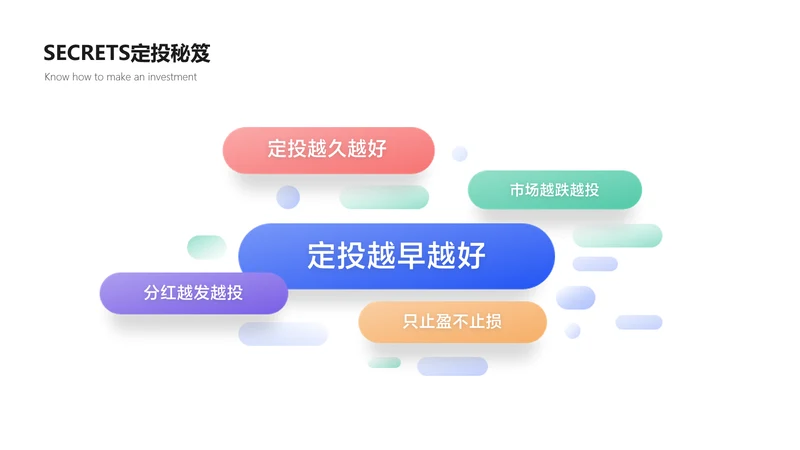 SECRETS定投秘笈

Know how to make an investment

定投越久越好

市场越跌越投

定投越早越好

分红越发越投

只止盈不止损